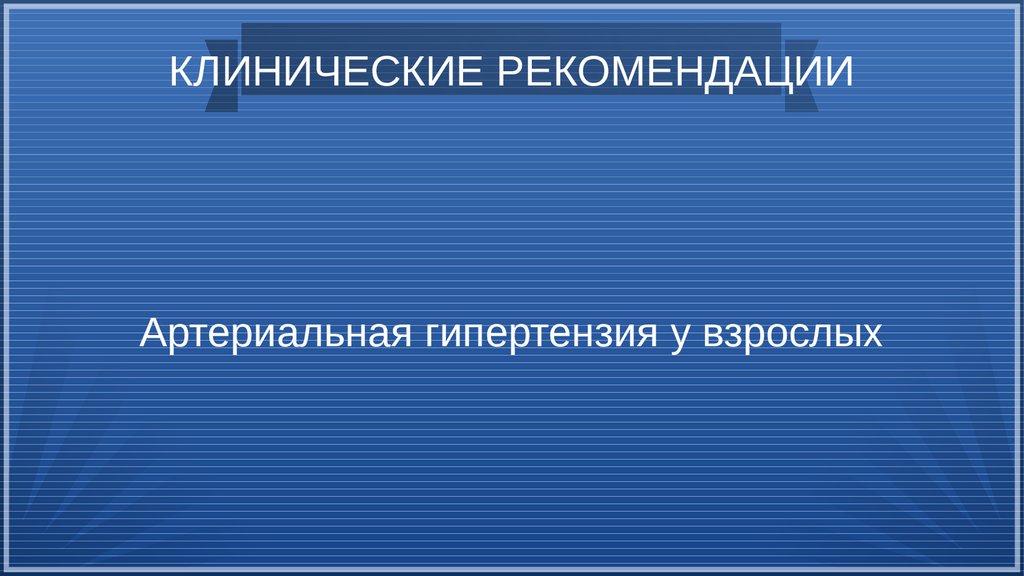 КЛИНИЧЕСКИЕ РЕКОМЕНДАЦИИ

Артериальная гипертензия у взрослых